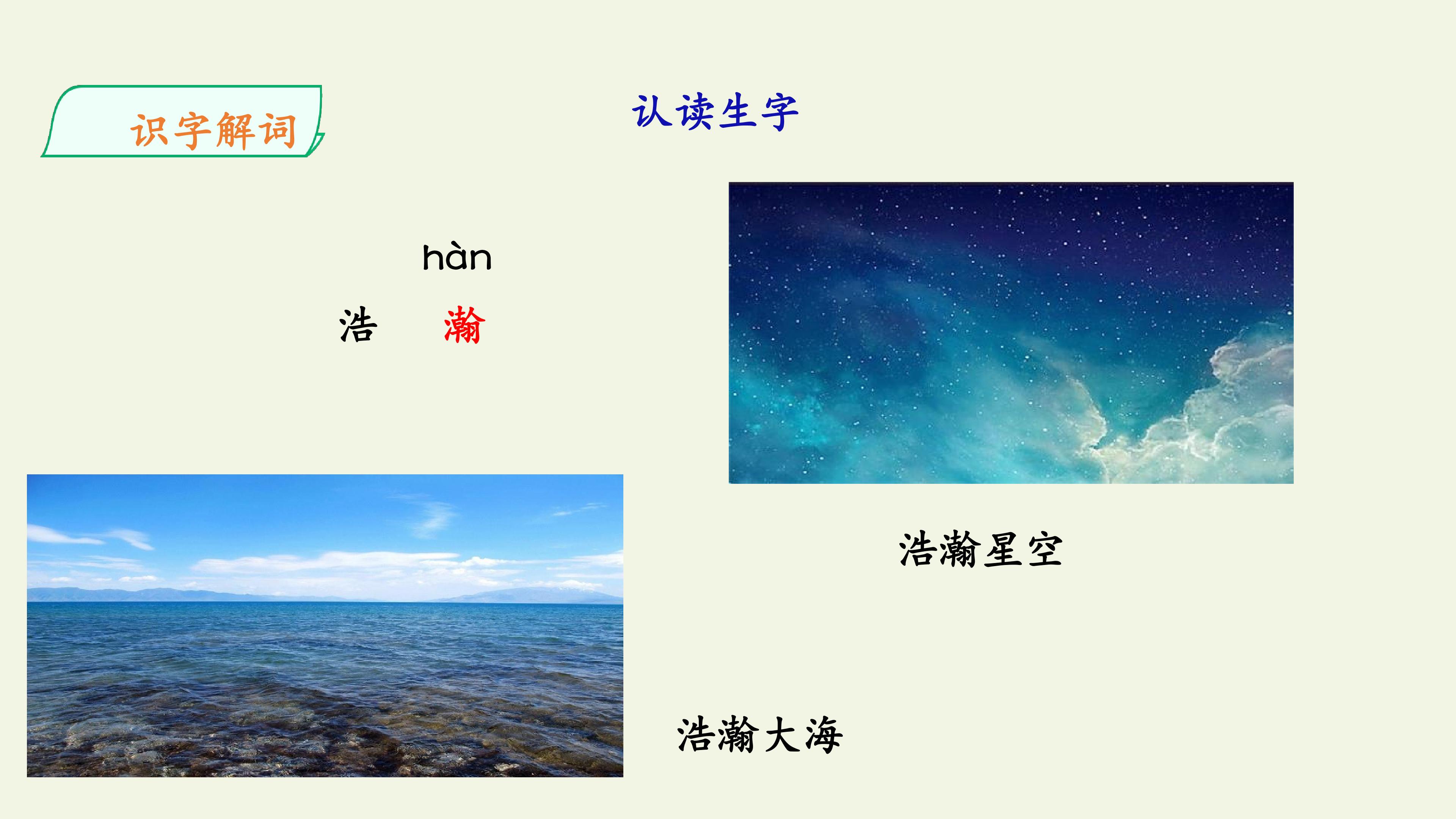 识字解词

认读生字

hàn

浩 瀚

浩瀚星空

浩瀚大海